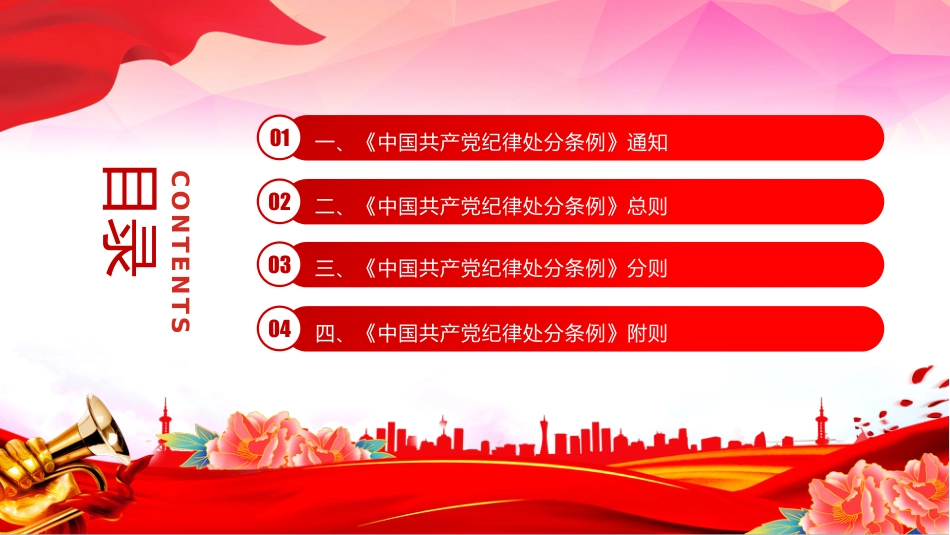 目录

CONTENTS

01 一、《中国共产党纪律处分条例》通知

02 二、《中国共产党纪律处分条例》总则

03 三、《中国共产党纪律处分条例》分则

04 四、《中国共产党纪律处分条例》附则